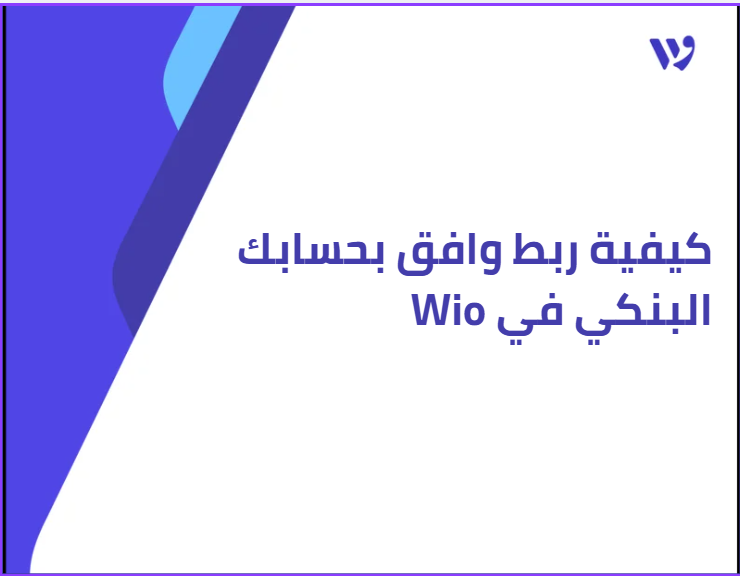 كيفية ربط وافق بحسابك البنكي في Wio